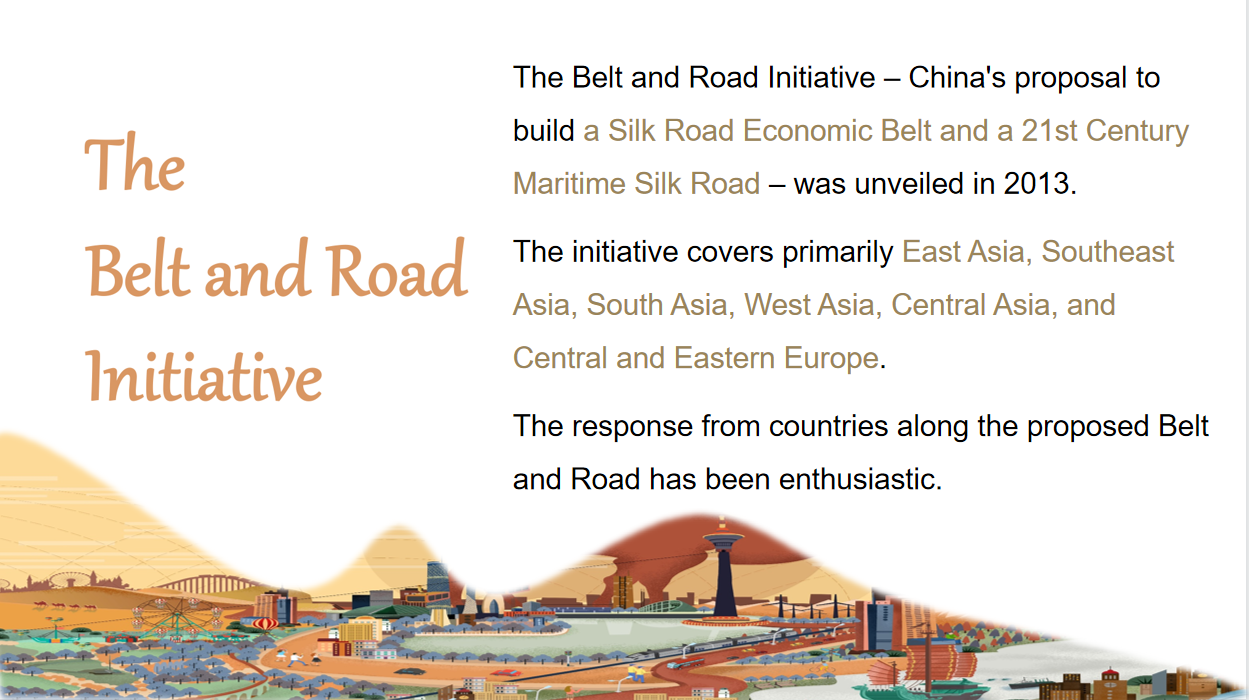 The Belt and Road Initiative

The Belt and Road Initiative – China's proposal to build a Silk Road Economic Belt and a 21st Century Maritime Silk Road – was unveiled in 2013.

The initiative covers primarily East Asia, Southeast Asia, South Asia, West Asia, Central Asia, and Central and Eastern Europe.

The response from countries along the proposed Belt and Road has been enthusiastic.